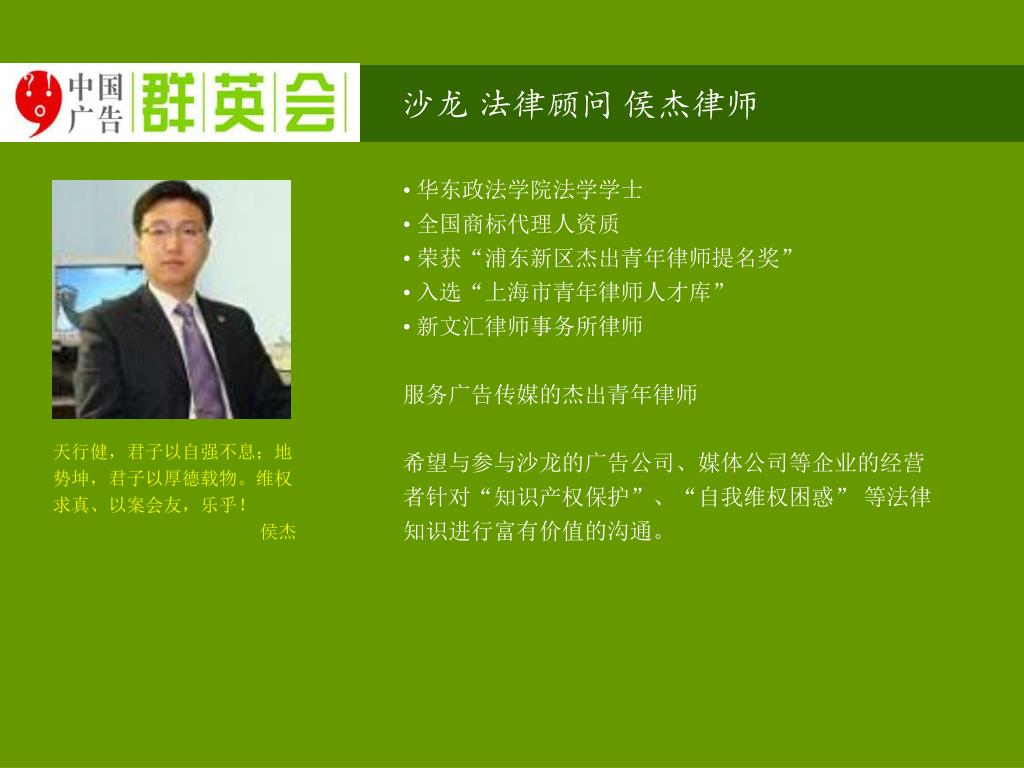 中国广告 群英会

沙龙 法律顾问 侯杰律师

• 华东政法学院法学学士
• 全国商标代理人资质
• 荣获“浦东新区杰出青年律师提名奖”
• 入选“上海市青年律师人才库”
• 新文汇律师事务所律师

服务广告传媒的杰出青年律师

希望与参与沙龙的广告公司、媒体公司等企业的经营者针对“知识产权保护”、“自我维权困惑” 等法律知识进行富有价值的沟通。

天行健，君子以自强不息；地势坤，君子以厚德载物。维权求真、以案会友，乐乎！
侯杰